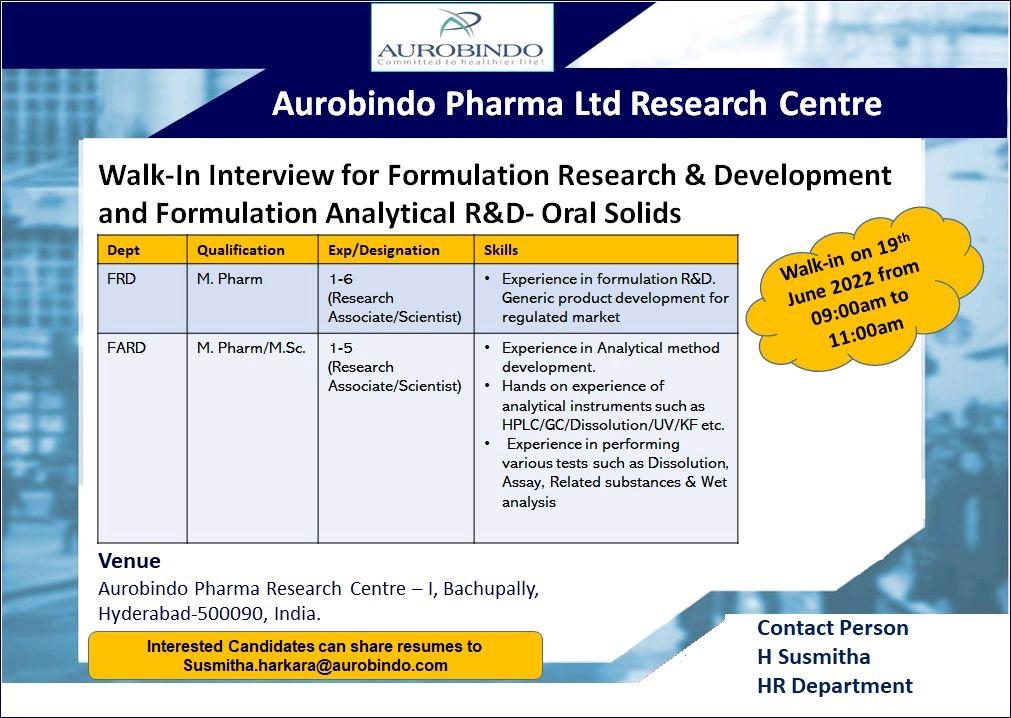 AUROBINDO
Committed to healthier life!

Aurobindo Pharma Ltd Research Centre

Walk-In Interview for Formulation Research & Development and Formulation Analytical R&D- Oral Solids

| Dept | Qualification | Exp/Designation | Skills |
|---|---|---|---|
| FRD | M. Pharm | 1-6 (Research Associate/Scientist) | • Experience in formulation R&D. Generic product development for regulated market |
| FARD | M. Pharm/M.Sc. | 1-5 (Research Associate/Scientist) | • Experience in Analytical method development. • Hands on experience of analytical instruments such as HPLC/GC/Dissolution/UV/KF etc. • Experience in performing various tests such as Dissolution, Assay, Related substances & Wet analysis |

Walk-in on 19$^{th}$ June 2022 from 09:00am to 11:00am

Venue
Aurobindo Pharma Research Centre – I, Bachupally, Hyderabad-500090, India.

Interested Candidates can share resumes to Susmitha.harkara@aurobindo.com

Contact Person
H Susmitha
HR Department